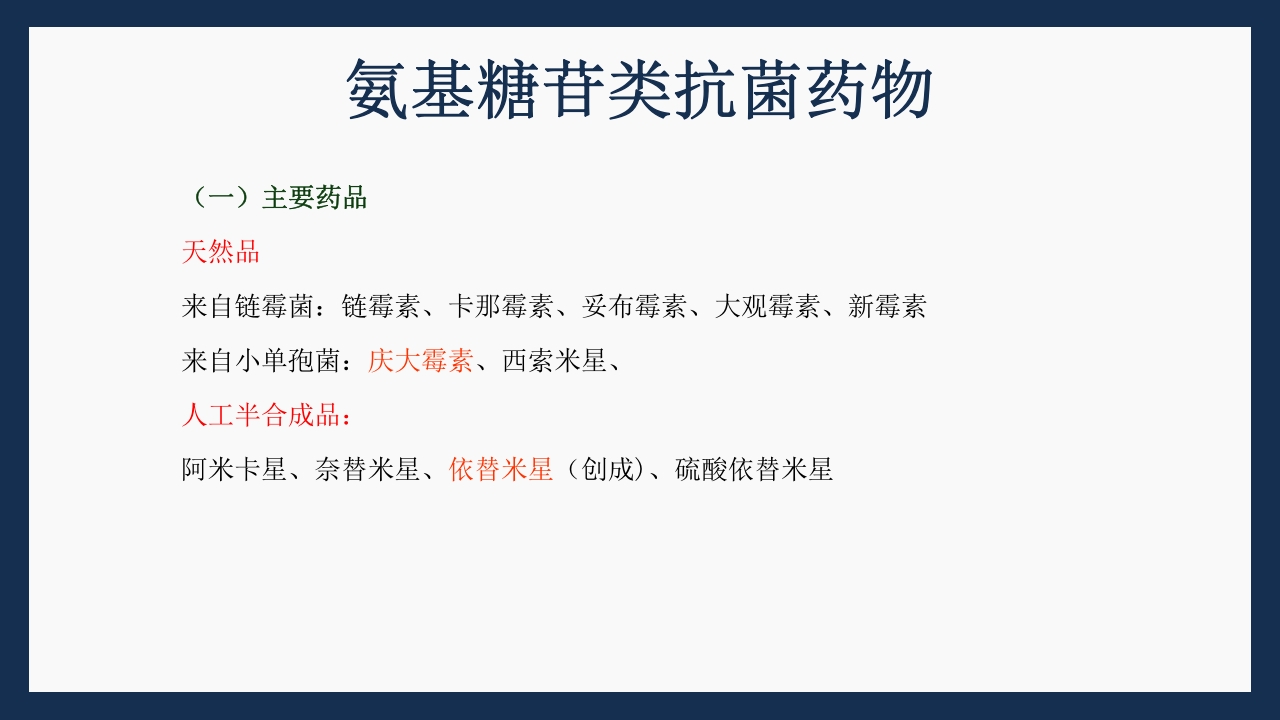 氨基糖苷类抗菌药物

（一）主要药品

天然品

来自链霉菌：链霉素、卡那霉素、妥布霉素、大观霉素、新霉素

来自小单孢菌：庆大霉素、西索米星、

人工半合成品：

阿米卡星、奈替米星、依替米星（创成）、硫酸依替米星